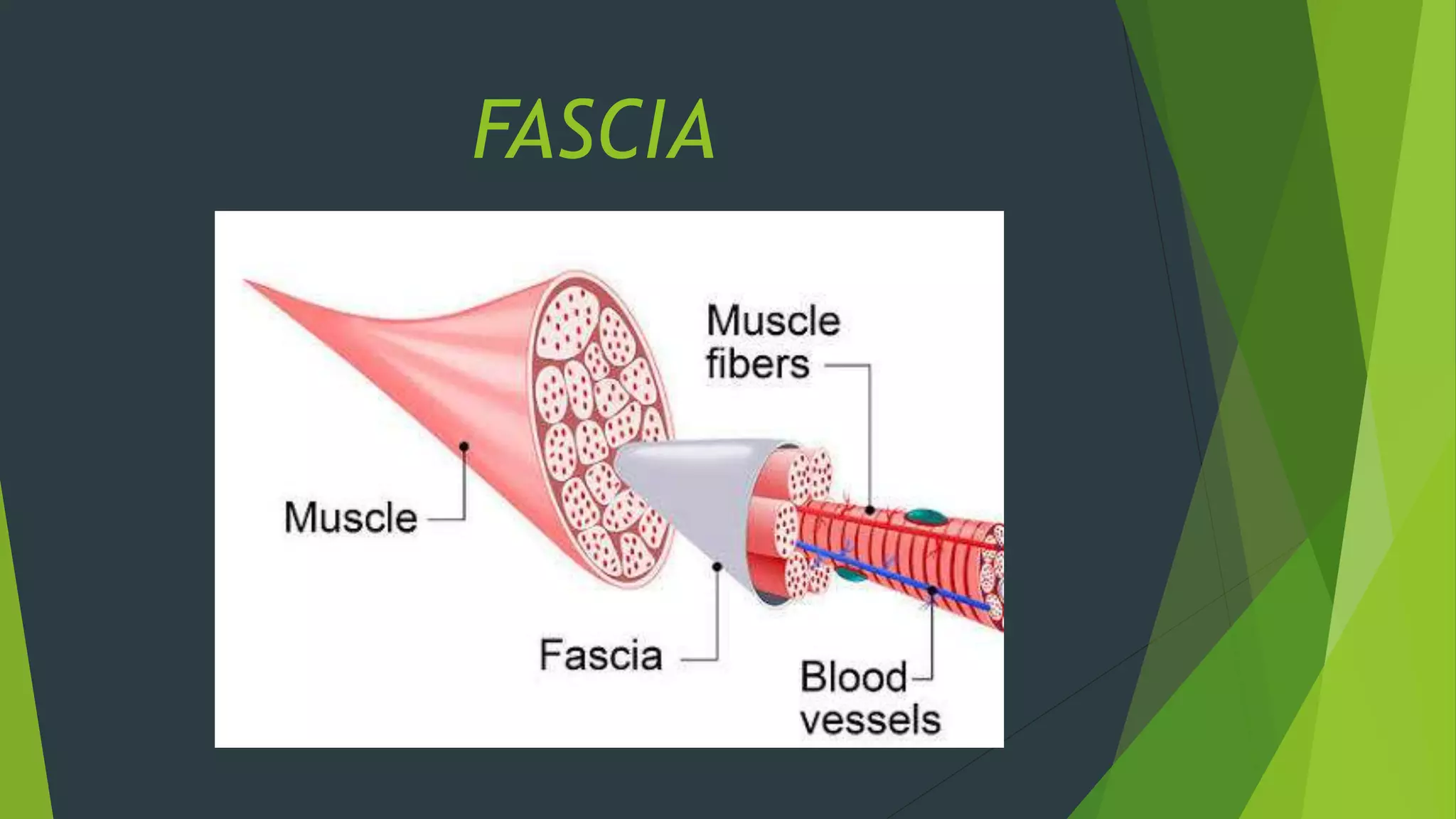 FASCIA

Muscle fibers

Muscle

Fascia

Blood vessels